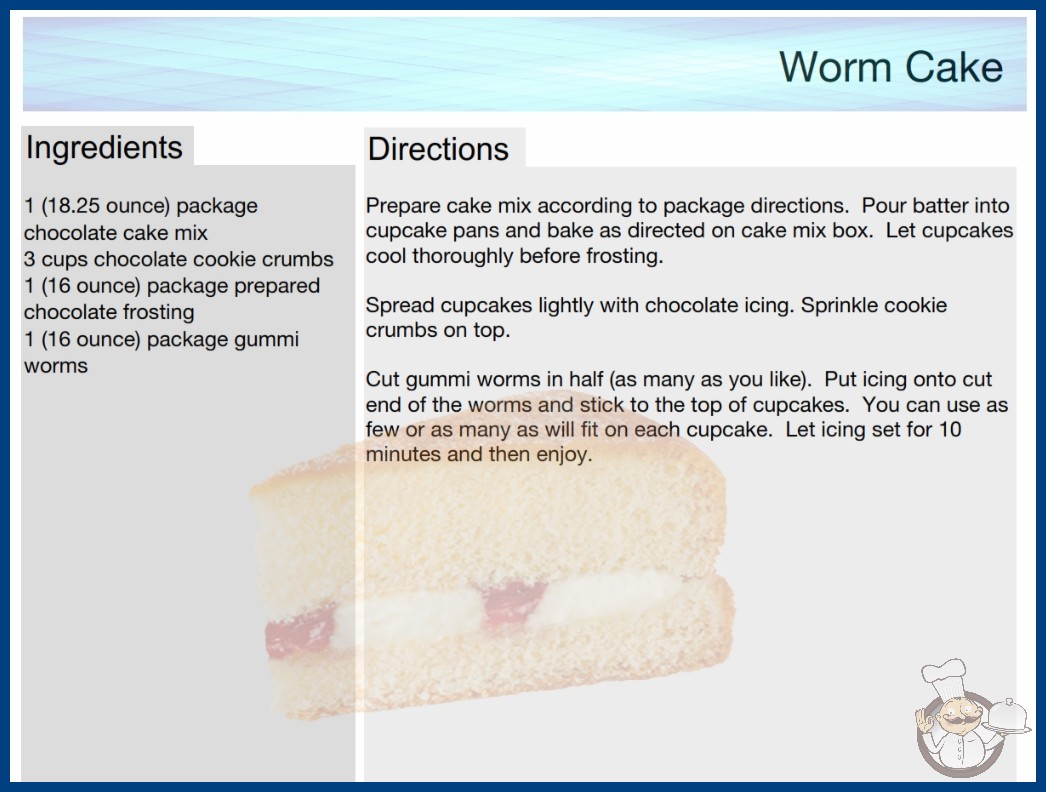 Worm Cake

Ingredients

1 (18.25 ounce) package chocolate cake mix
3 cups chocolate cookie crumbs
1 (16 ounce) package prepared chocolate frosting
1 (16 ounce) package gummi worms

Directions

Prepare cake mix according to package directions. Pour batter into cupcake pans and bake as directed on cake mix box. Let cupcakes cool thoroughly before frosting.

Spread cupcakes lightly with chocolate icing. Sprinkle cookie crumbs on top.

Cut gummi worms in half (as many as you like). Put icing onto cut end of the worms and stick to the top of cupcakes. You can use as few or as many as will fit on each cupcake. Let icing set for 10 minutes and then enjoy.